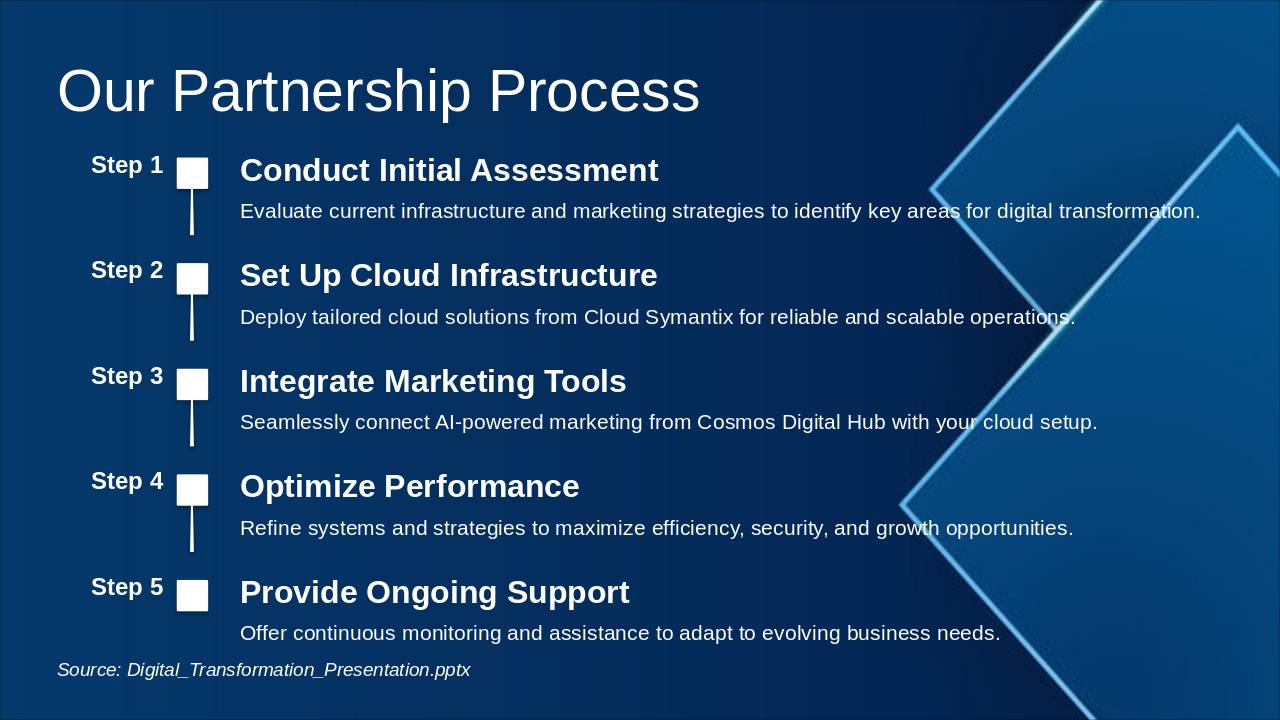 Our Partnership Process

Step 1

Conduct Initial Assessment

Evaluate current infrastructure and marketing strategies to identify key areas for digital transformation.

Step 2

Set Up Cloud Infrastructure

Deploy tailored cloud solutions from Cloud Symantix for reliable and scalable operations.

Step 3

Integrate Marketing Tools

Seamlessly connect AI-powered marketing from Cosmos Digital Hub with your cloud setup.

Step 4

Optimize Performance

Refine systems and strategies to maximize efficiency, security, and growth opportunities.

Step 5

Provide Ongoing Support

Offer continuous monitoring and assistance to adapt to evolving business needs.

Source: Digital_Transformation_Presentation.pptx